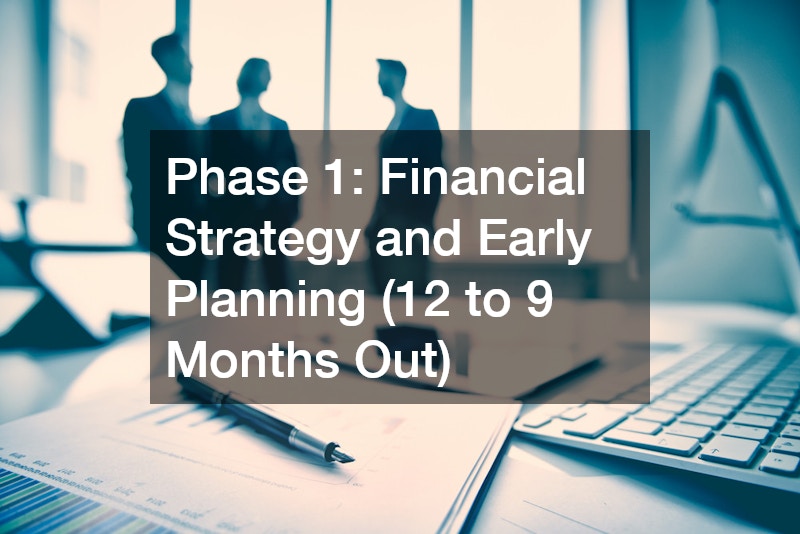 Phase 1: Financial Strategy and Early Planning (12 to 9 Months Out)